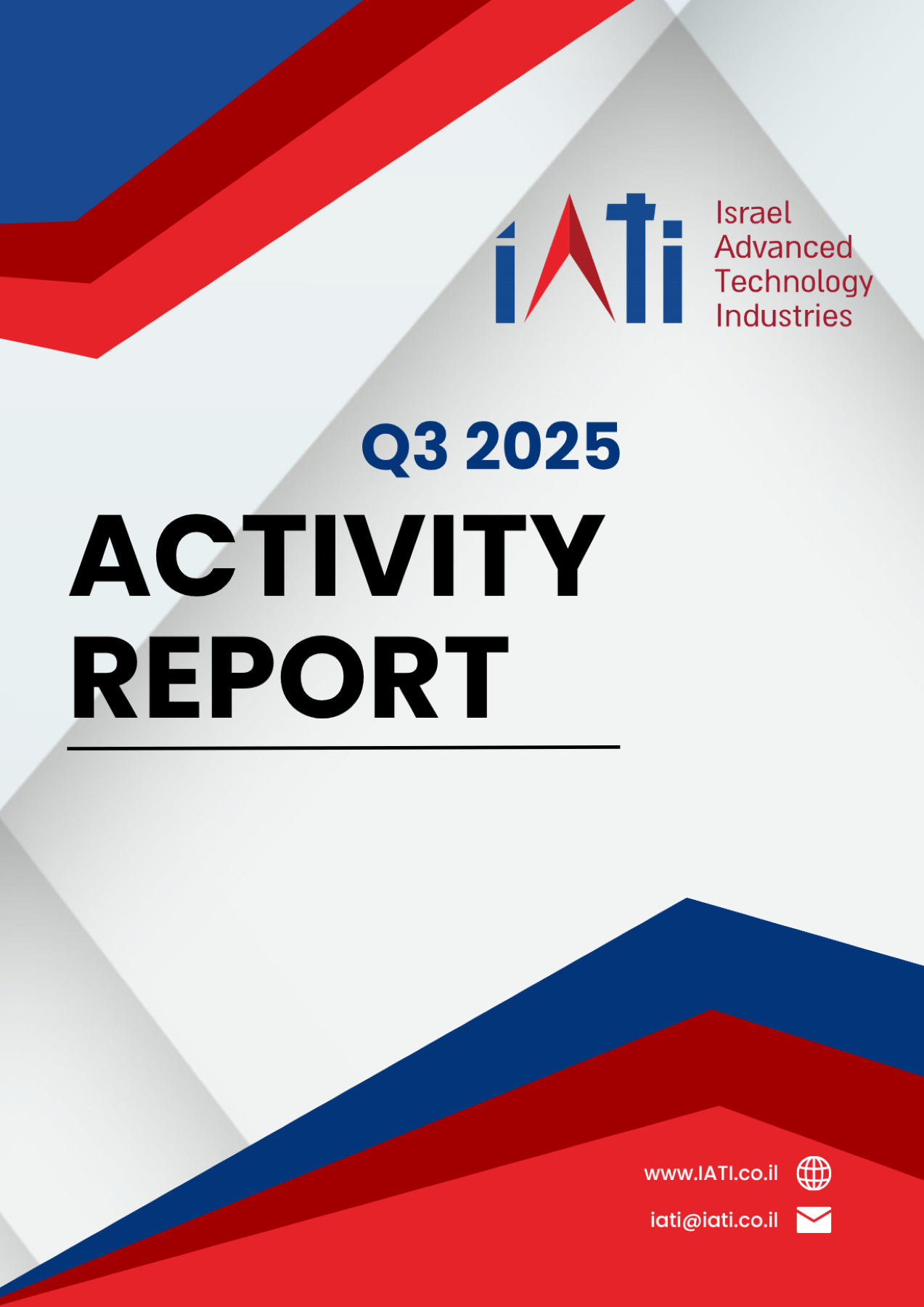 iATi Israel Advanced Technology Industries

Q3 2025

ACTIVITY REPORT

www.IATI.co.il

iati@iati.co.il